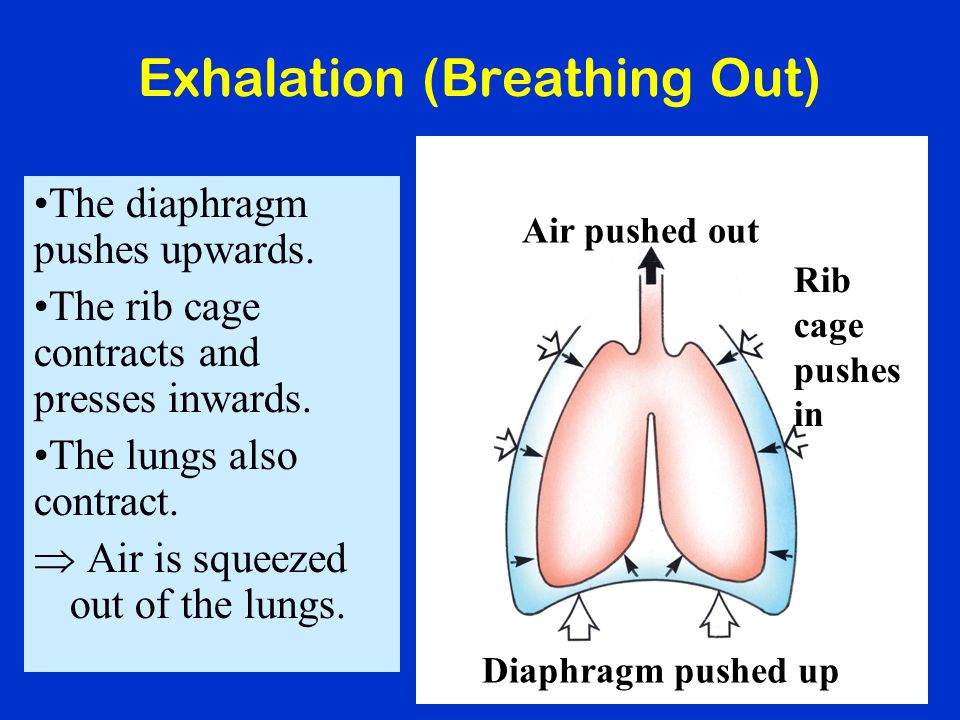 Exhalation (Breathing Out)

•The diaphragm pushes upwards.

•The rib cage contracts and presses inwards.

•The lungs also contract.

$\Rightarrow$ Air is squeezed out of the lungs.

Air pushed out

Rib cage pushes in

Diaphragm pushed up